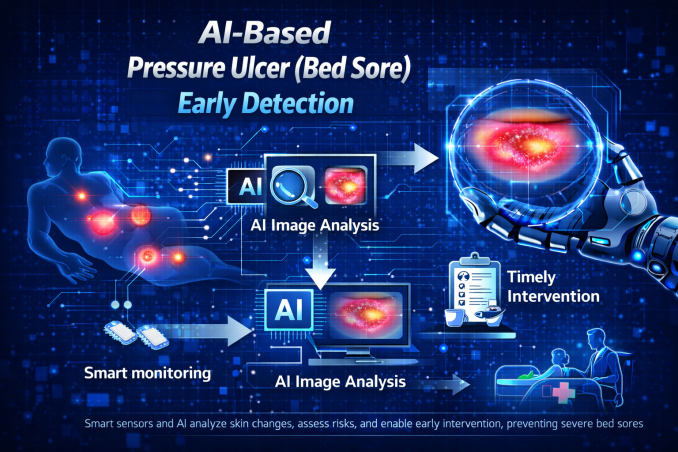 AI-Based
Pressure Ulcer (Bed Sore)
Early Detection

AI

AI Image Analysis

AI

Timely Intervention

Smart monitoring

AI Image Analysis

Smart sensors and AI analyze skin changes, assess risks, and enable early intervention, preventing severe bed sores